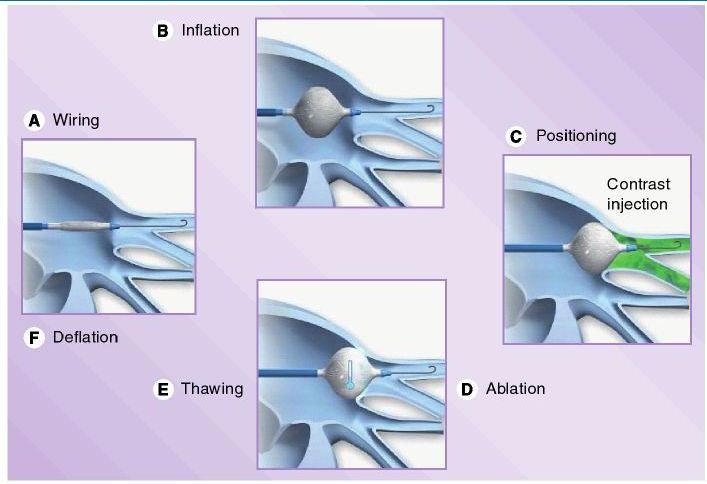 B Inflation

A Wiring

C Positioning

Contrast injection

F Deflation

E Thawing

D Ablation